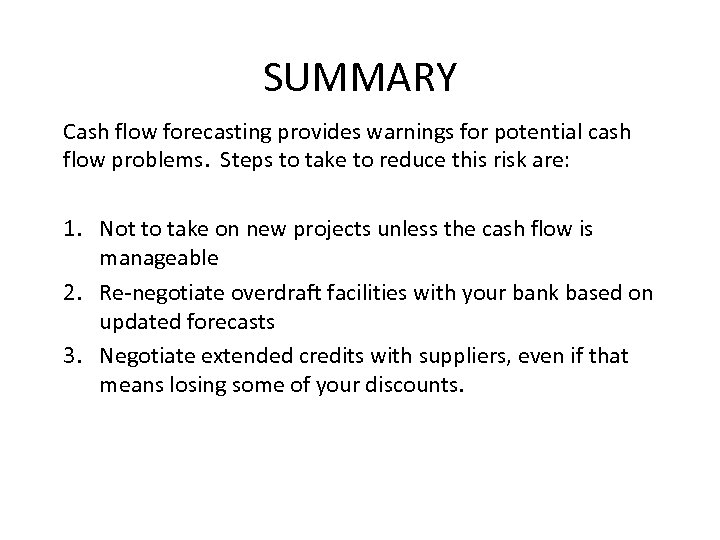 SUMMARY

Cash flow forecasting provides warnings for potential cash flow problems. Steps to take to reduce this risk are:

1. Not to take on new projects unless the cash flow is manageable
2. Re-negotiate overdraft facilities with your bank based on updated forecasts
3. Negotiate extended credits with suppliers, even if that means losing some of your discounts.